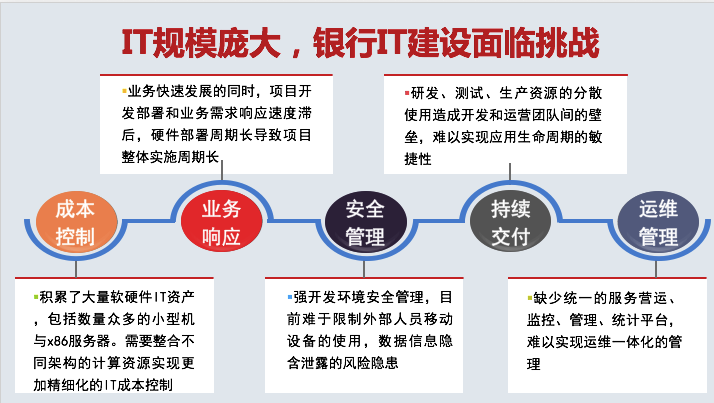 IT规模庞大，银行IT建设面临挑战

▪业务快速发展的同时，项目开发部署和业务需求响应速度滞后，硬件部署周期长导致项目整体实施周期长

▪研发、测试、生产资源的分散使用造成开发和运营团队间的壁垒，难以实现应用生命周期的敏捷性

成本控制

业务响应

安全管理

持续交付

运维管理

▪积累了大量软硬件IT资产，包括数量众多的小型机与x86服务器。需要整合不同架构的计算资源实现更加精细化的IT成本控制

▪强开发环境安全管理，目前难于限制外部人员移动设备的使用，数据信息隐含泄露的风险隐患

▪缺少统一的服务营运、监控、管理、统计平台，难以实现运维一体化的管理